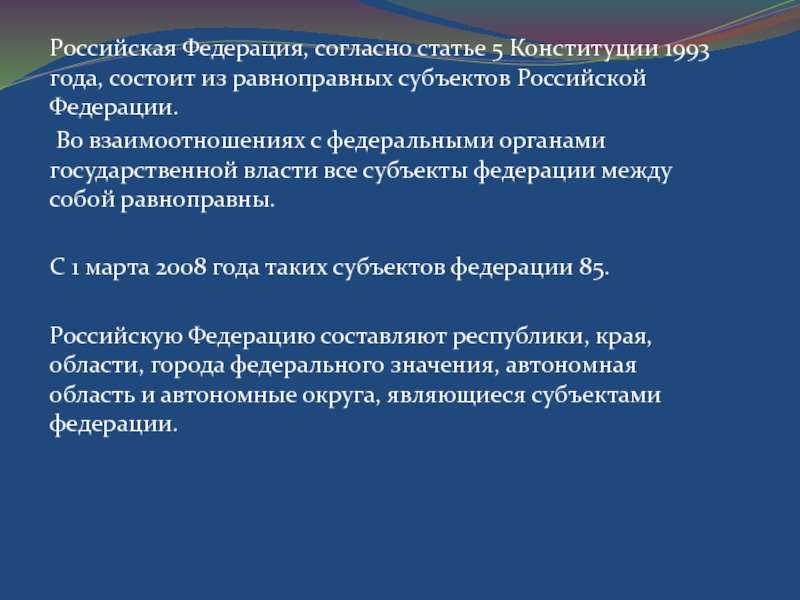 Российская Федерация, согласно статье 5 Конституции 1993 года, состоит из равноправных субъектов Российской Федерации.
 Во взаимоотношениях с федеральными органами государственной власти все субъекты федерации между собой равноправны.

С 1 марта 2008 года таких субъектов федерации 85.

Российскую Федерацию составляют республики, края, области, города федерального значения, автономная область и автономные округа, являющиеся субъектами федерации.